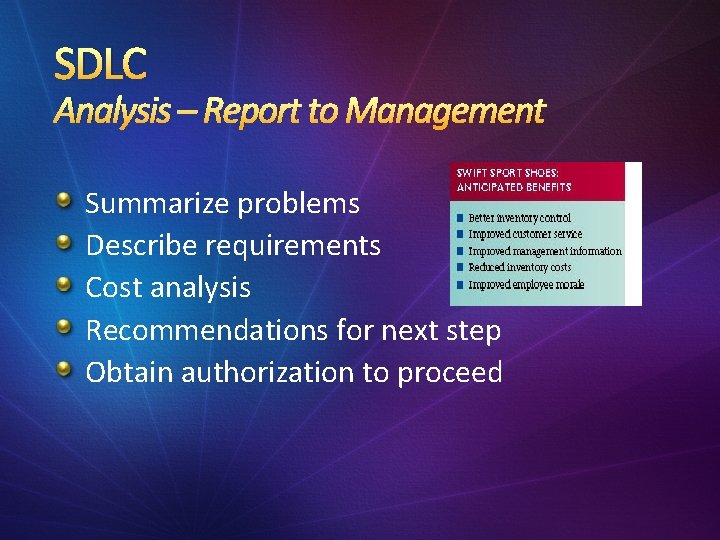 SDLC
Analysis – Report to Management

Summarize problems
Describe requirements
Cost analysis
Recommendations for next step
Obtain authorization to proceed

SWIFT SPORT SHOES:
ANTICIPATED BENEFITS

Better inventory control
Improved customer service
Improved management information
Reduced inventory costs
Improved employee morale